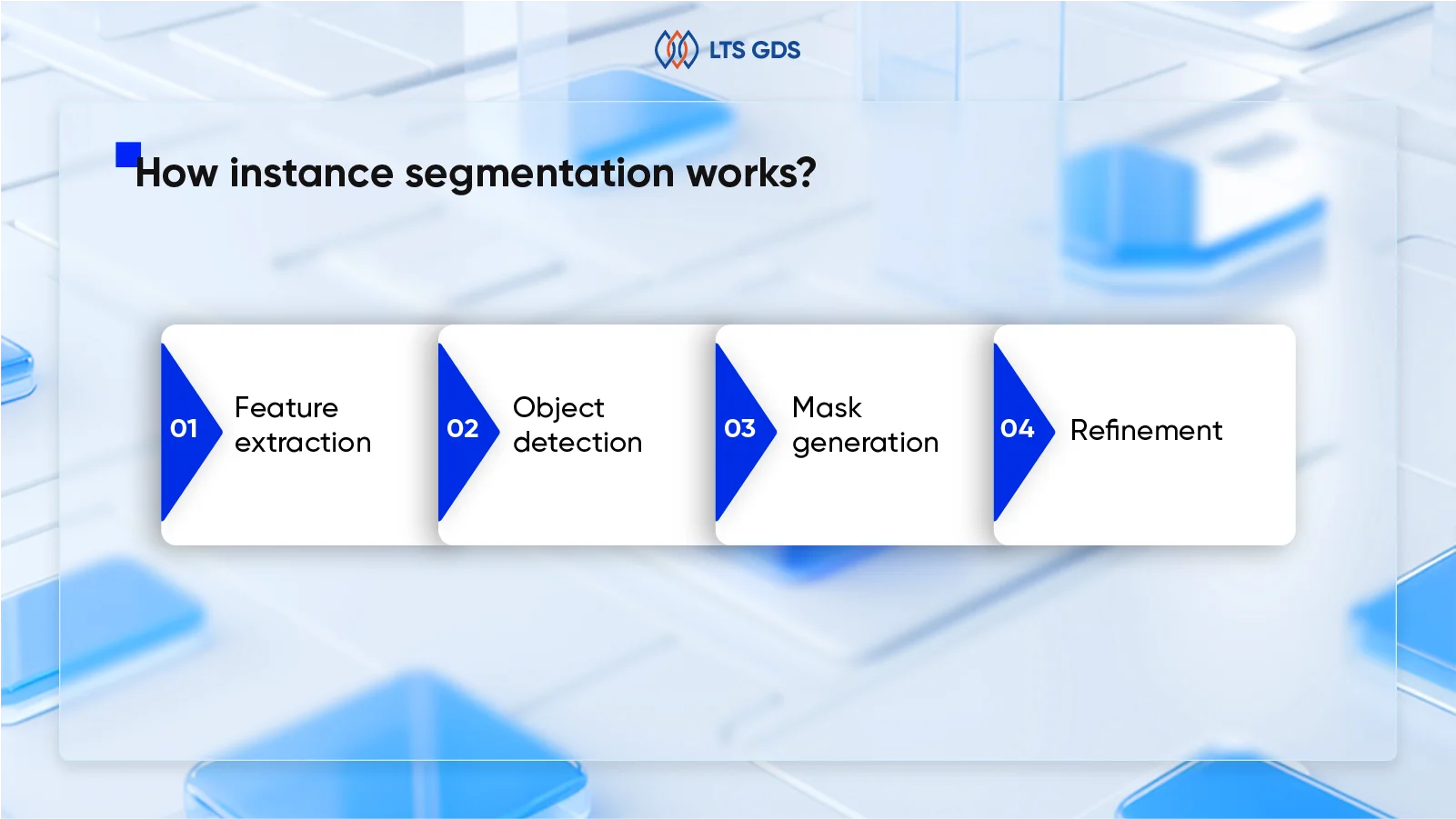 LTS GDS

How instance segmentation works?

01 Feature extraction

02 Object detection

03 Mask generation

04 Refinement